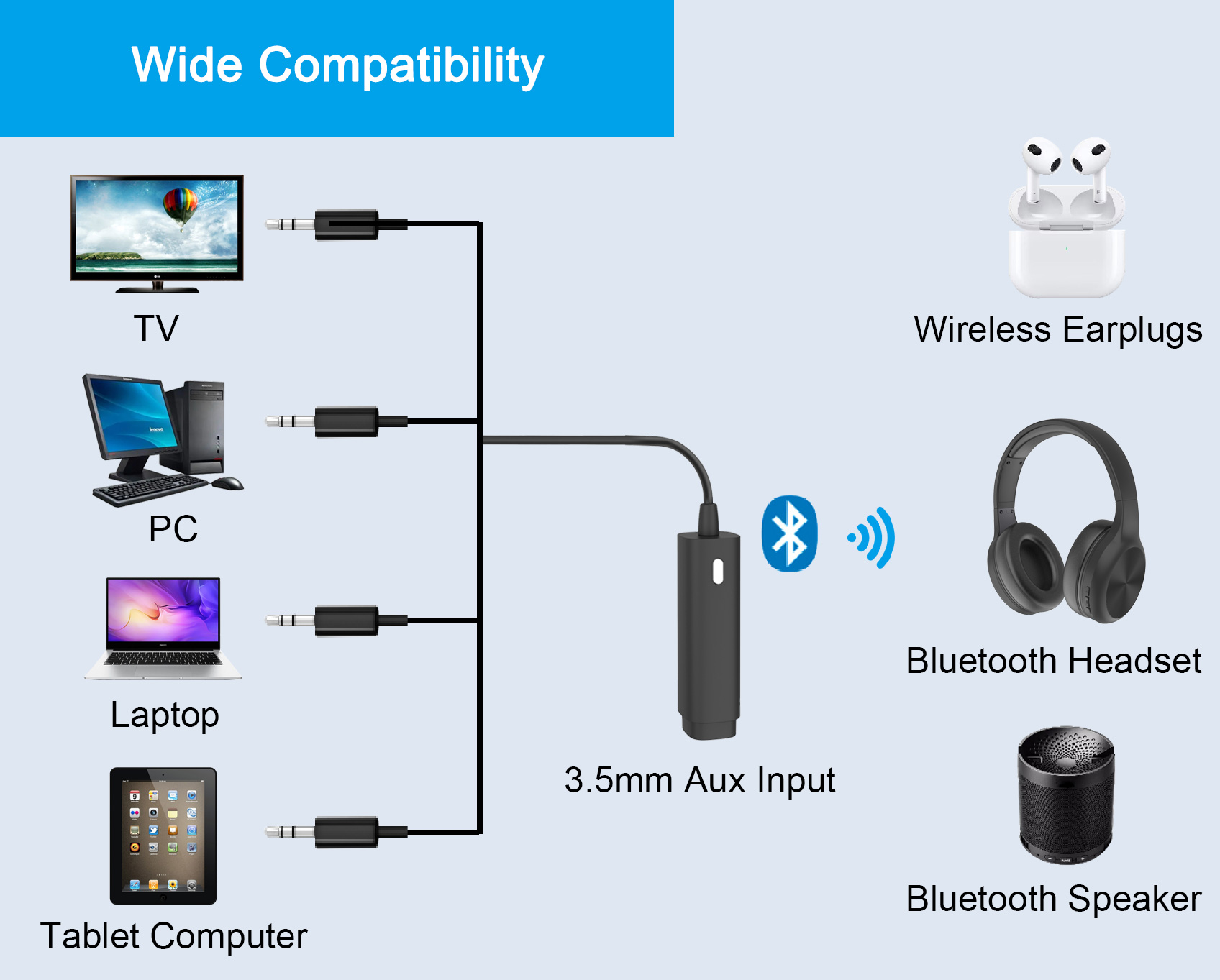 Wide Compatibility

TV

PC

Laptop

Tablet Computer

3.5mm Aux Input

Wireless Earplugs

Bluetooth Headset

Bluetooth Speaker